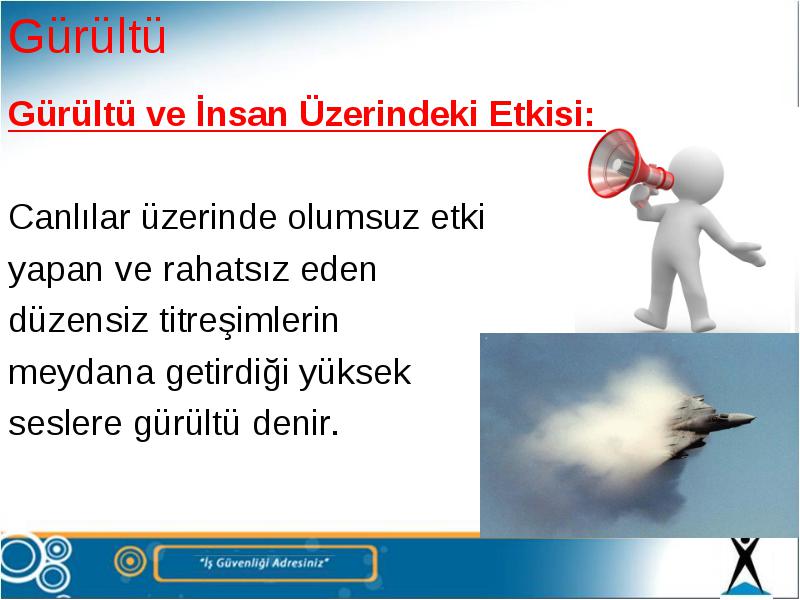 Gürültü

Gürültü ve İnsan Üzerindeki Etkisi:

Canlılar üzerinde olumsuz etki yapan ve rahatsız eden düzensiz titreşimlerin meydana getirdiği yüksek seslere gürültü denir.

"İş Güvenliği Adresiniz"